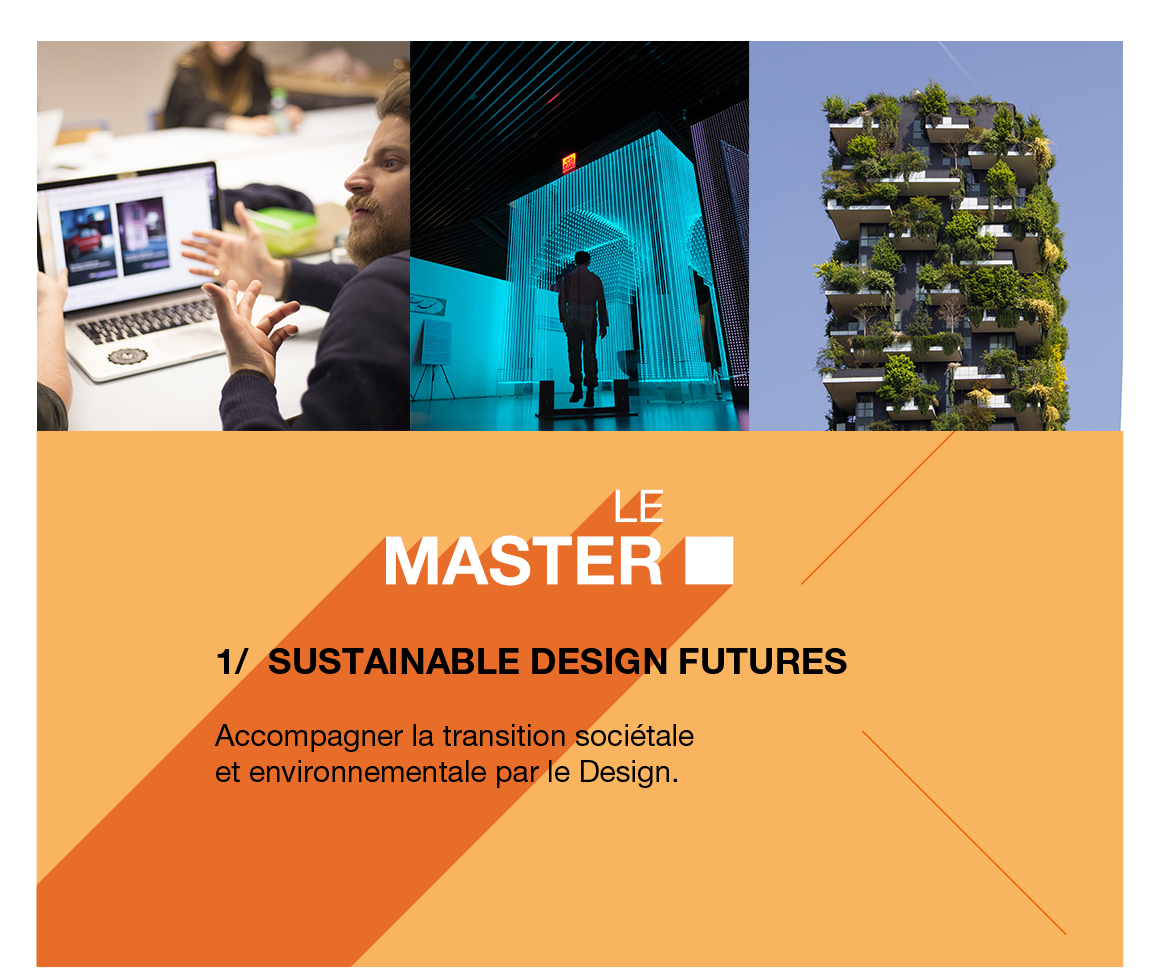 LE
MASTER

1/ SUSTAINABLE DESIGN FUTURES

Accompagner la transition sociétale et environnementale par le Design.